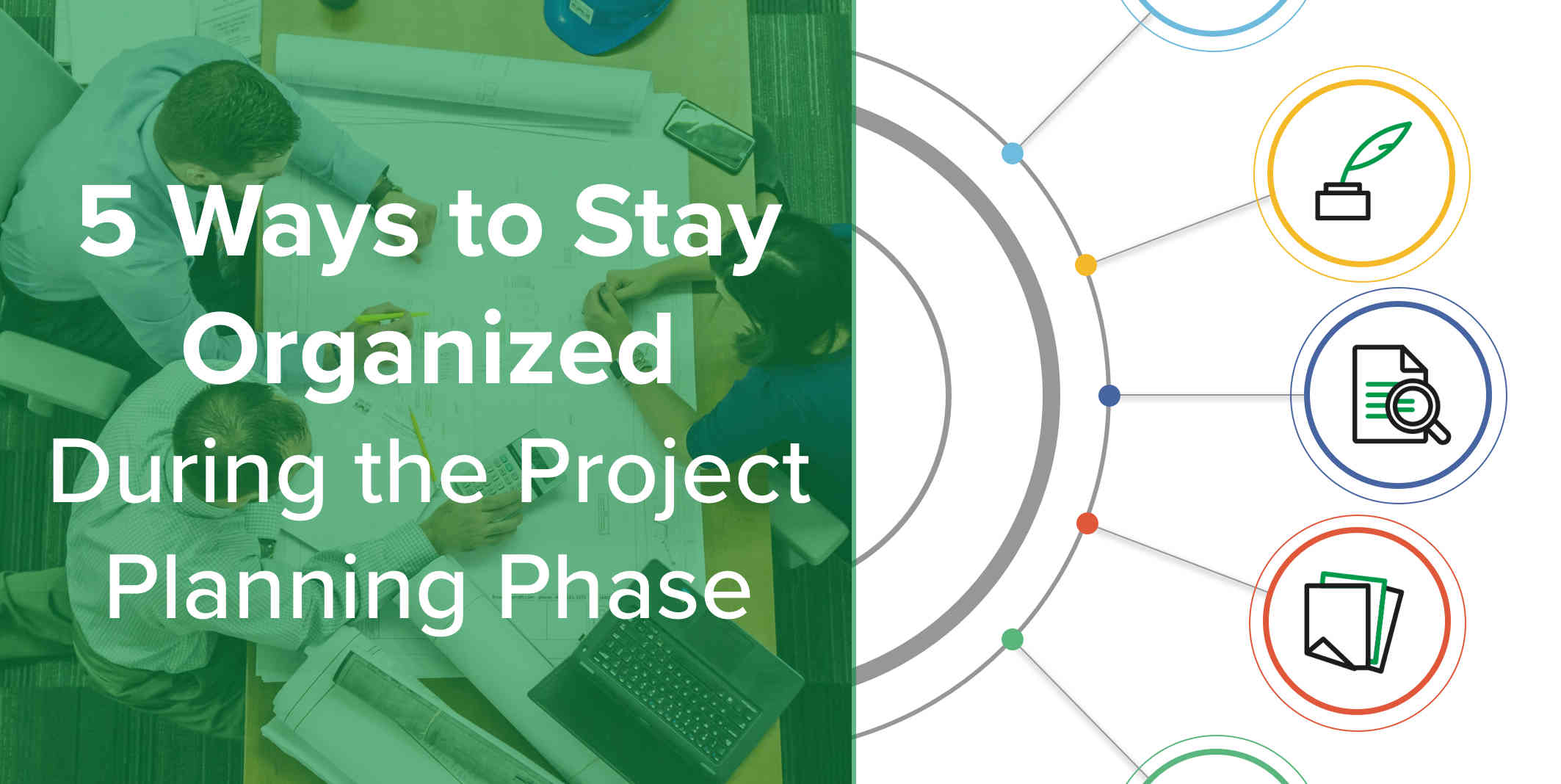 5 Ways to Stay Organized During the Project Planning Phase